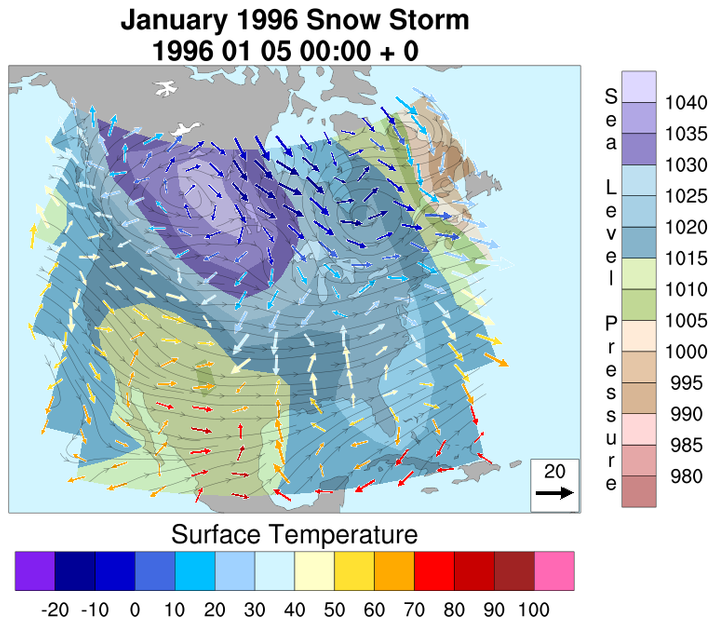 January 1996 Snow Storm
1996 01 05 00:00 + 0

Sea Level Pressure

1040
1035
1030
1025
1020
1015
1010
1005
1000
995
990
985
980

20

Surface Temperature

-20 -10 0 10 20 30 40 50 60 70 80 90 100